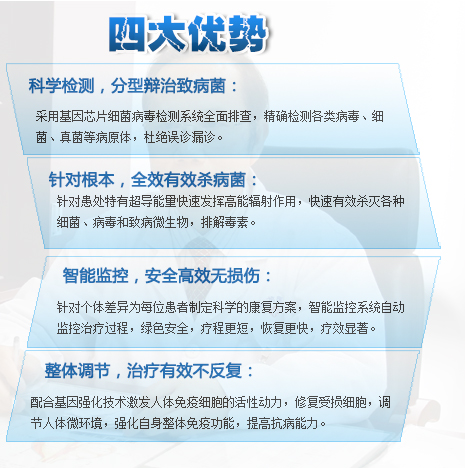 四大优势

科学检测，分型辩治致病菌：

采用基因芯片细菌病毒检测系统全面排查，精确检测各类病毒、细菌、真菌等病原体，杜绝误诊漏诊。

针对根本，全效有效杀病菌：

针对患处特有超导能量快速发挥高能辐射作用，快速有效杀灭各种细菌、病毒和致病微生物，排解毒素。

智能监控，安全高效无损伤：

针对个体差异为每位患者制定科学的康复方案，智能监控系统自动监控治疗过程，绿色安全，疗程更短，恢复更快，疗效显著。

整体调节，治疗有效不反复：

配合基因强化技术激发人体免疫细胞的活性动力，修复受损细胞，调节人体微环境，强化自身整体免疫功能，提高抗病能力。